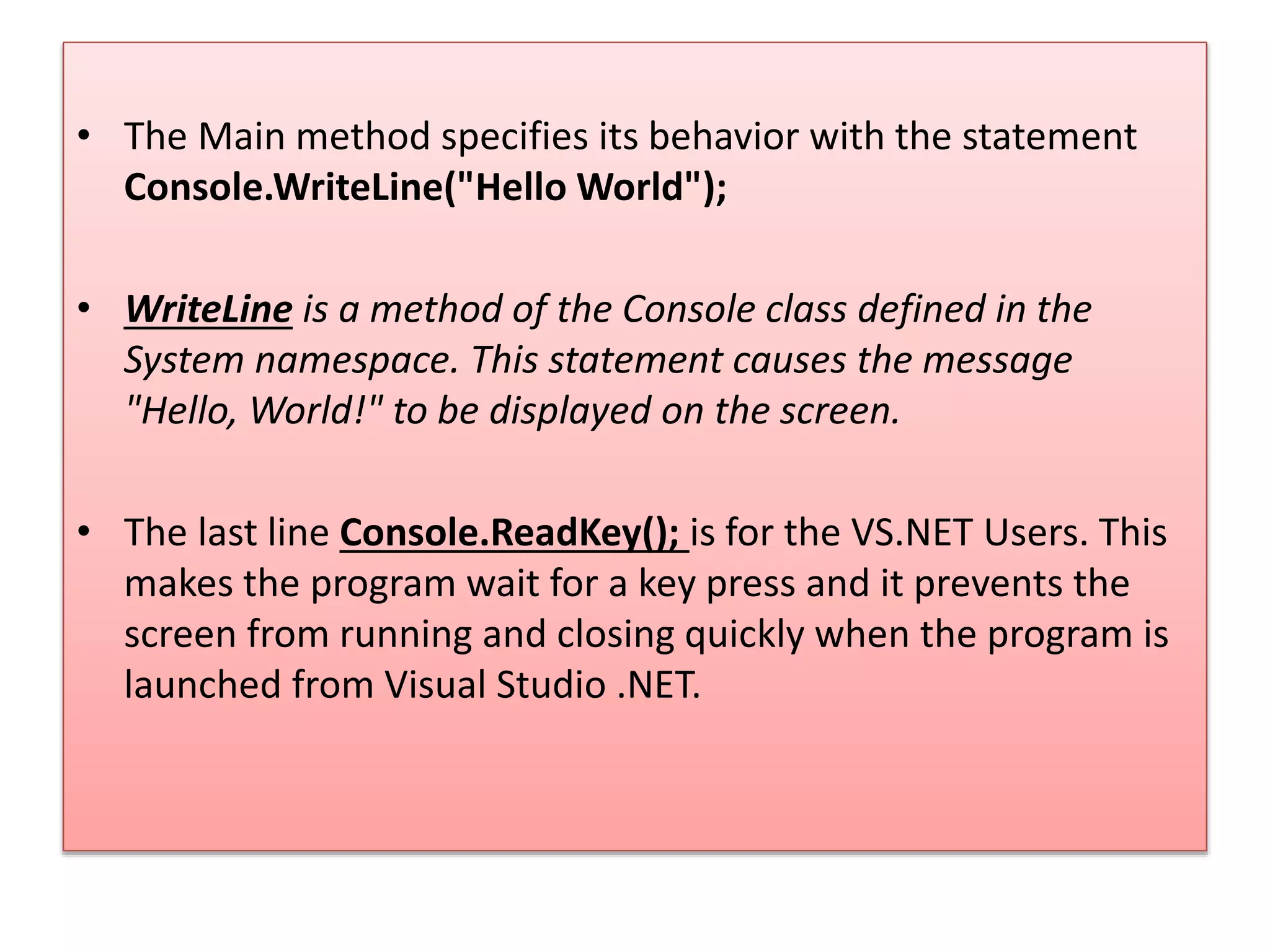 • The Main method specifies its behavior with the statement Console.WriteLine("Hello World");

• WriteLine is a method of the Console class defined in the System namespace. This statement causes the message "Hello, World!" to be displayed on the screen.

• The last line Console.ReadKey(); is for the VS.NET Users. This makes the program wait for a key press and it prevents the screen from running and closing quickly when the program is launched from Visual Studio .NET.